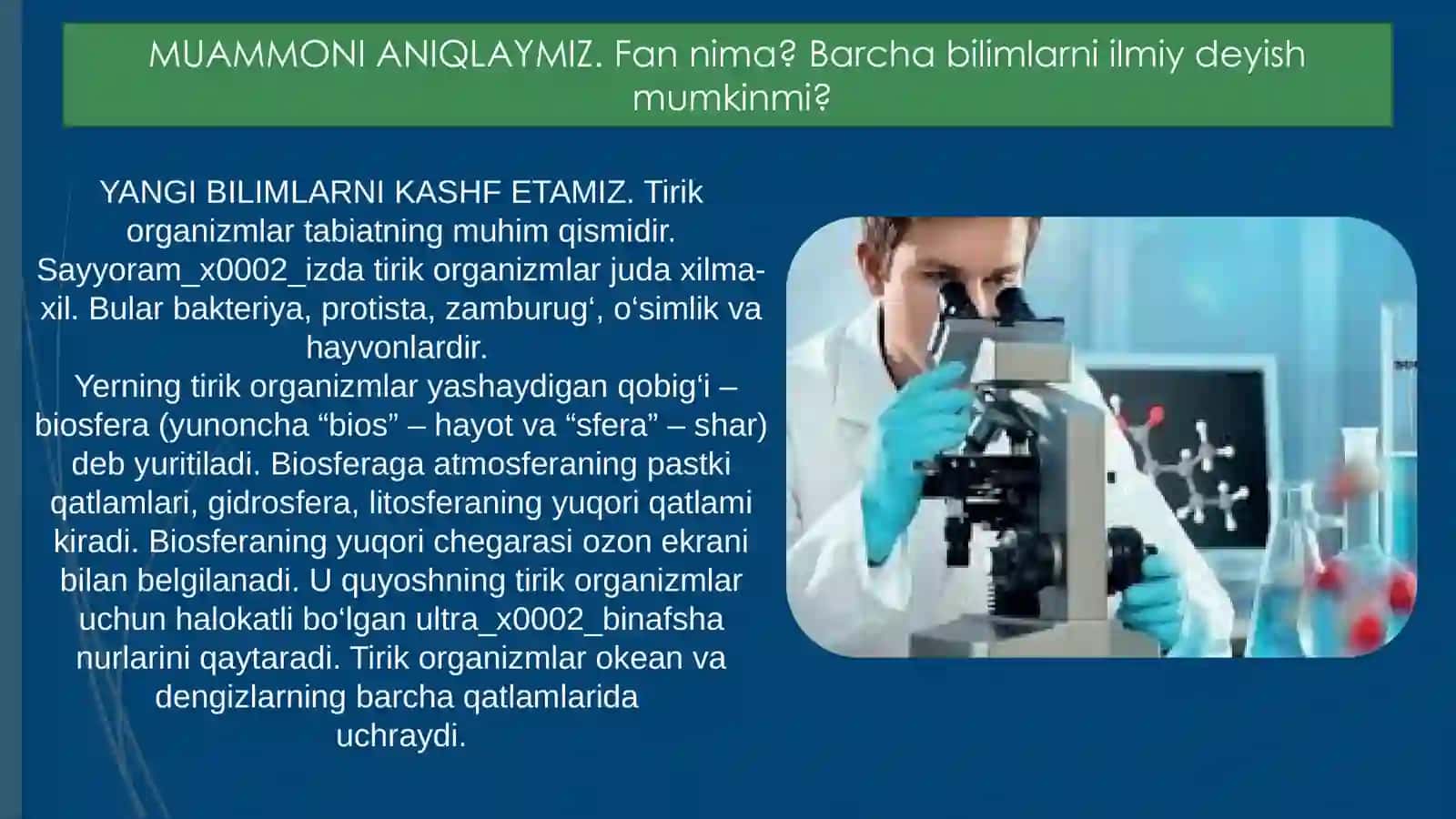 MUAMMONI ANIQLAYMIZ. Fan nima? Barcha bilimlarni ilmiy deyish mumkinmi?

YANGI BILIMLARNI KASHF ETAMIZ. Tirik organizmlar tabiatning muhim qismidir. Sayyoram_x0002_izda tirik organizmlar juda xilma-xil. Bular bakteriya, protista, zamburug‘, o‘simlik va hayvonlardir.
Yerning tirik organizmlar yashaydigan qobig‘i – biosfera (yunoncha “bios” – hayot va “sfera” – shar) deb yuritiladi. Biosferaga atmosferaning pastki qatlamlari, gidrosfera, litosferaning yuqori qatlami kiradi. Biosferaning yuqori chegarasi ozon ekrani bilan belgilanadi. U quyoshning tirik organizmlar uchun halokatli bo‘lgan ultra_x0002_binafsha nurlarini qaytaradi. Tirik organizmlar okean va dengizlarning barcha qatlamlarida uchraydi.